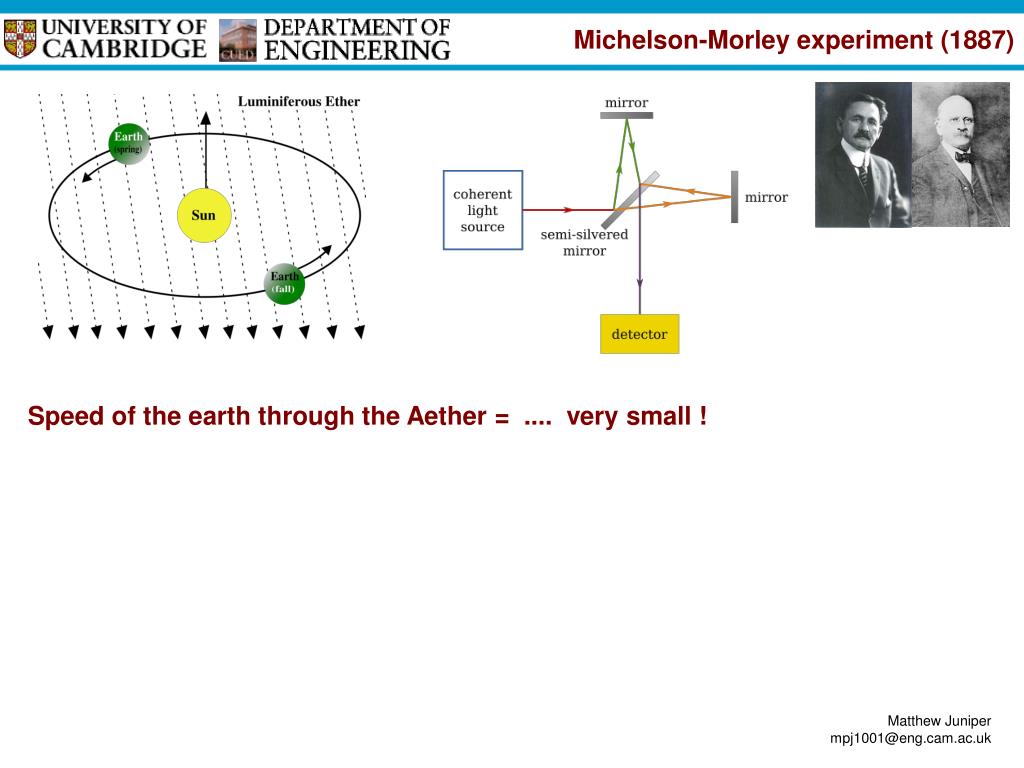 UNIVERSITY OF CAMBRIDGE

CUED DEPARTMENT OF ENGINEERING

Michelson-Morley experiment (1887)

Luminiferous Ether

Earth (spring)

Sun

Earth (fall)

mirror

coherent light source

semi-silvered mirror

mirror

detector

Speed of the earth through the Aether = .... very small !

Matthew Juniper
mpj1001@eng.cam.ac.uk